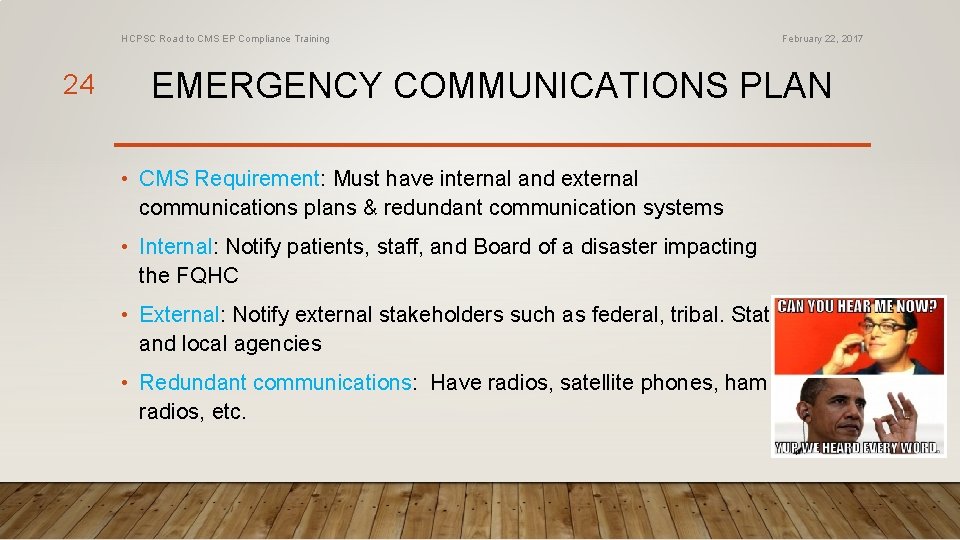 HCPSC Road to CMS EP Compliance Training

February 22, 2017

24

EMERGENCY COMMUNICATIONS PLAN

• CMS Requirement: Must have internal and external communications plans & redundant communication systems

• Internal: Notify patients, staff, and Board of a disaster impacting the FQHC

• External: Notify external stakeholders such as federal, tribal. Stat and local agencies

• Redundant communications: Have radios, satellite phones, ham radios, etc.

CAN YOU HEAR ME NOW?

YUP, WE HEARD EVERY WORD.